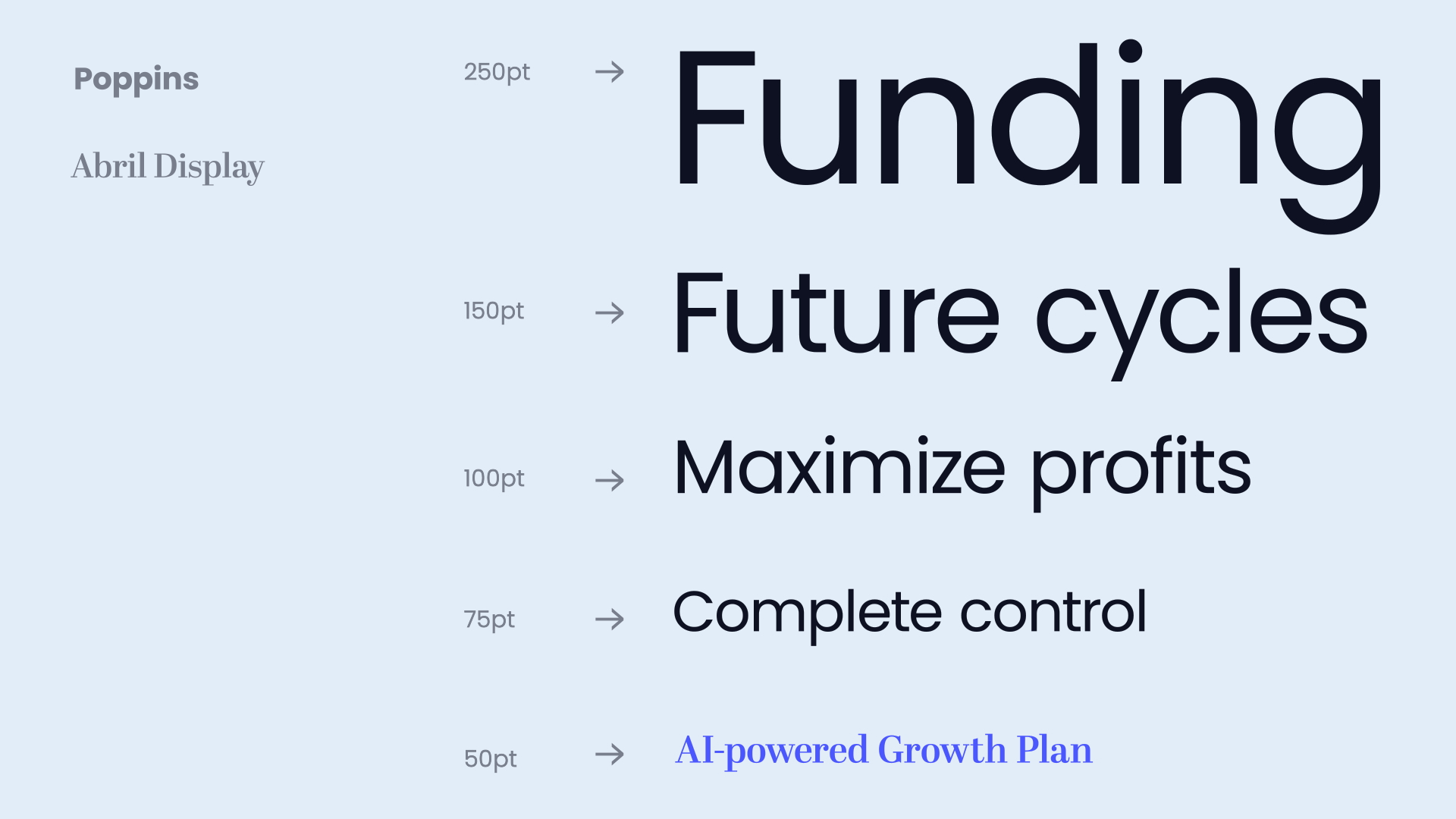 Poppins

Abril Display

250pt → Funding

150pt → Future cycles

100pt → Maximize profits

75pt → Complete control

50pt → AI-powered Growth Plan